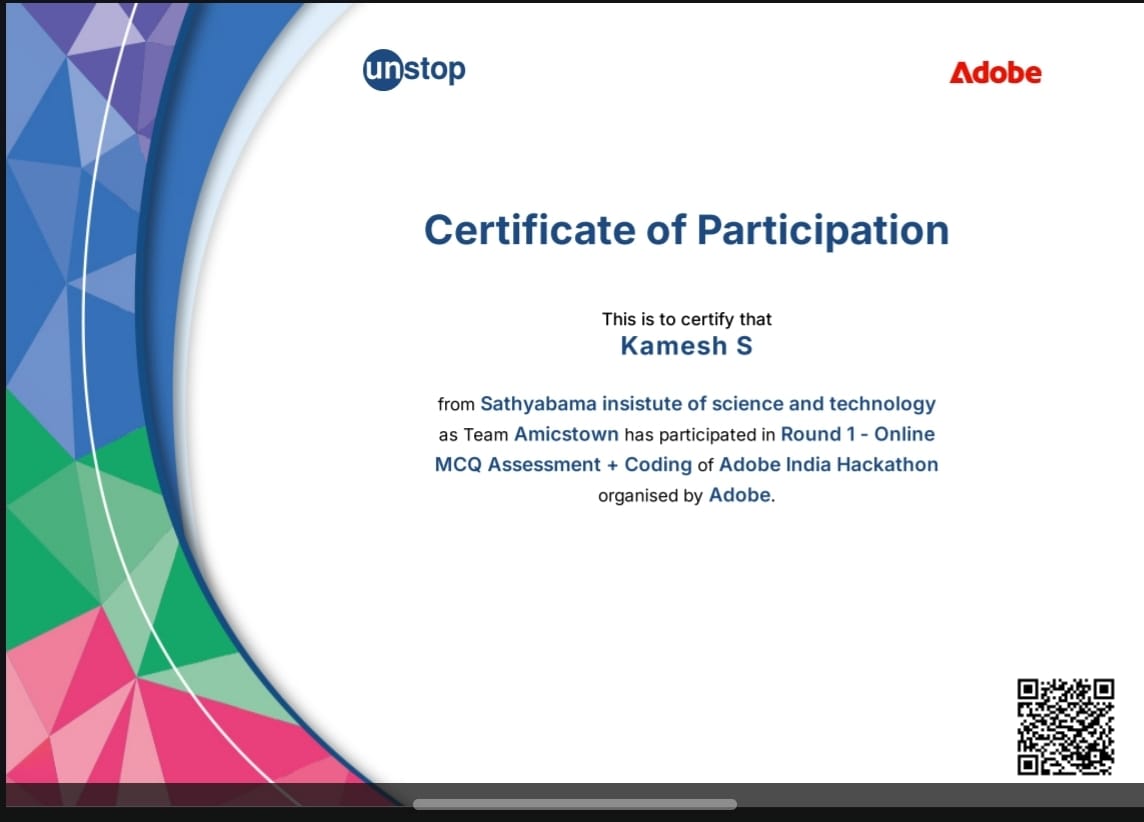 unstop

Adobe

Certificate of Participation

This is to certify that
Kamesh S

from Sathyabama insistute of science and technology as Team Amicstown has participated in Round 1 - Online MCQ Assessment + Coding of Adobe India Hackathon organised by Adobe.